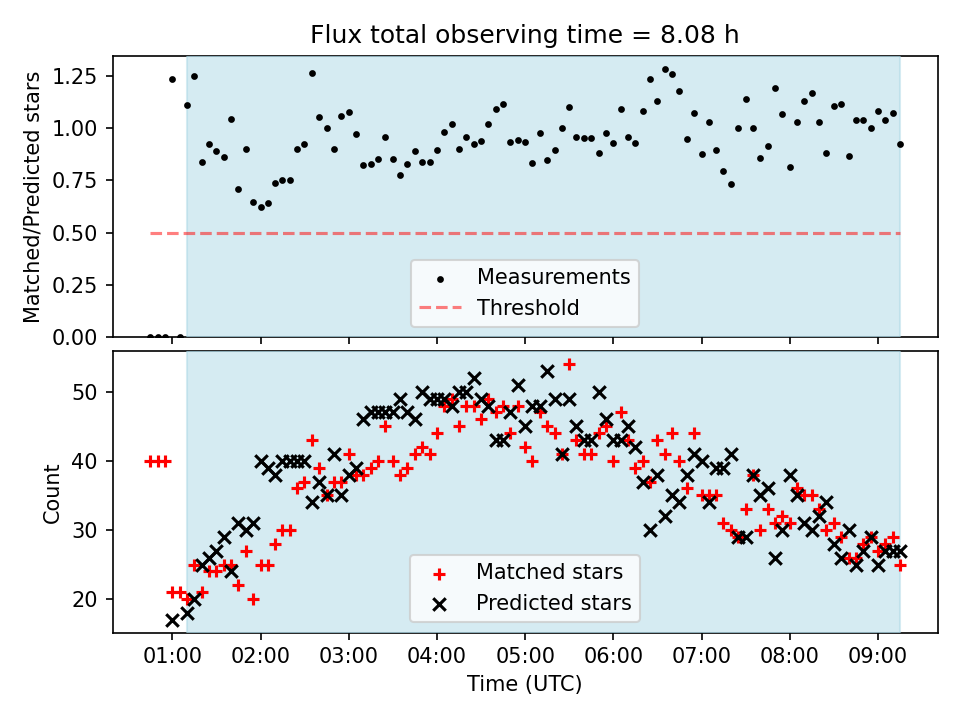 Flux total observing time = 8.08 h

Matched/Predicted stars

1.25
1.00
0.75
0.50
0.25
0.00

Measurements
Threshold

Count

50
40
30
20

Matched stars
Predicted stars

01:00 02:00 03:00 04:00 05:00 06:00 07:00 08:00 09:00

Time (UTC)